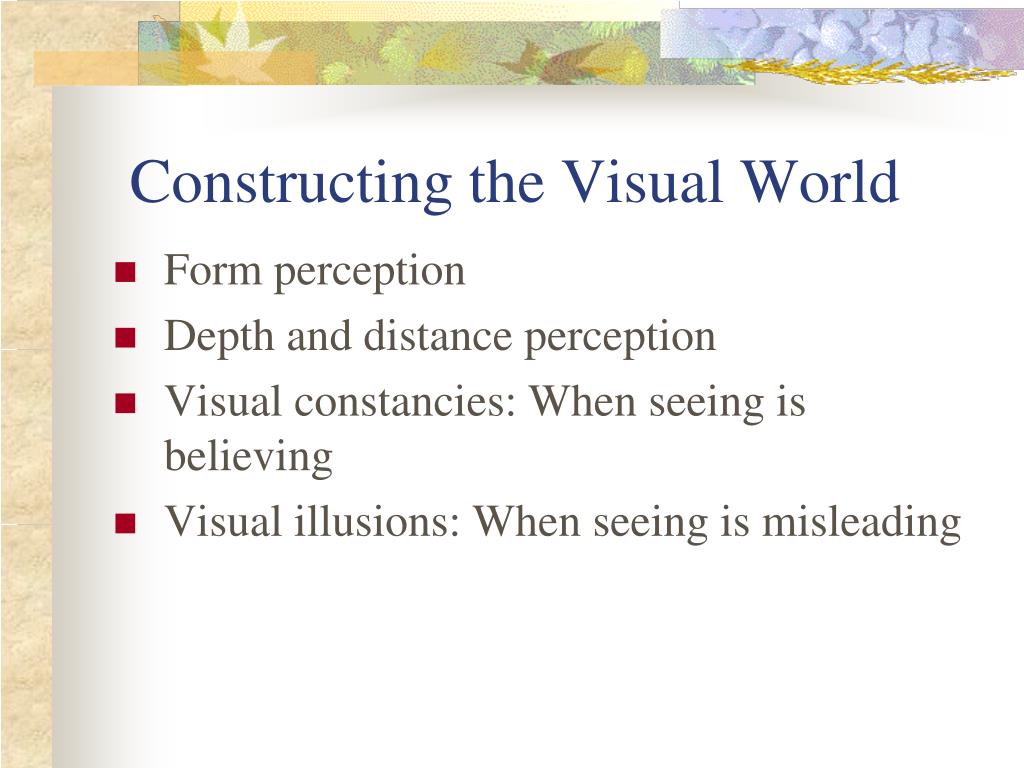 Constructing the Visual World

- Form perception
- Depth and distance perception
- Visual constancies: When seeing is believing
- Visual illusions: When seeing is misleading